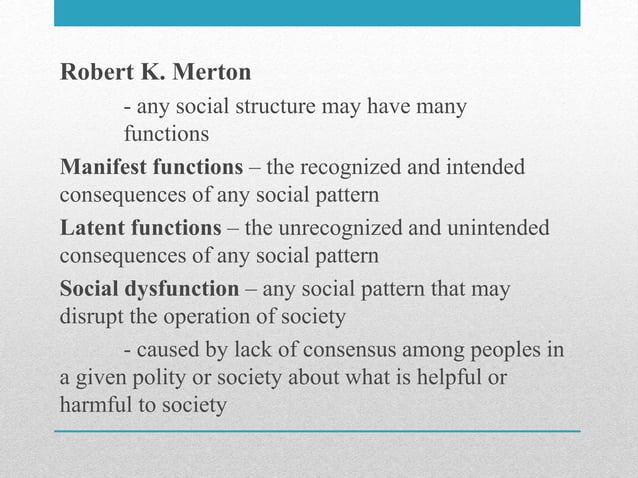 Robert K. Merton

- any social structure may have many functions

Manifest functions – the recognized and intended consequences of any social pattern

Latent functions – the unrecognized and unintended consequences of any social pattern

Social dysfunction – any social pattern that may disrupt the operation of society

- caused by lack of consensus among peoples in a given polity or society about what is helpful or harmful to society